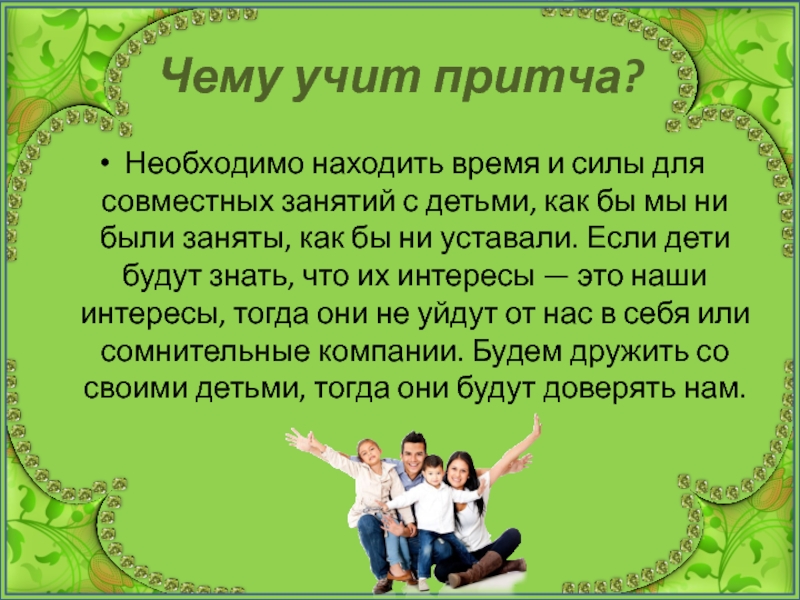 Чему учит притча?

• Необходимо находить время и силы для совместных занятий с детьми, как бы мы ни были заняты, как бы ни уставали. Если дети будут знать, что их интересы — это наши интересы, тогда они не уйдут от нас в себя или сомнительные компании. Будем дружить со своими детьми, тогда они будут доверять нам.